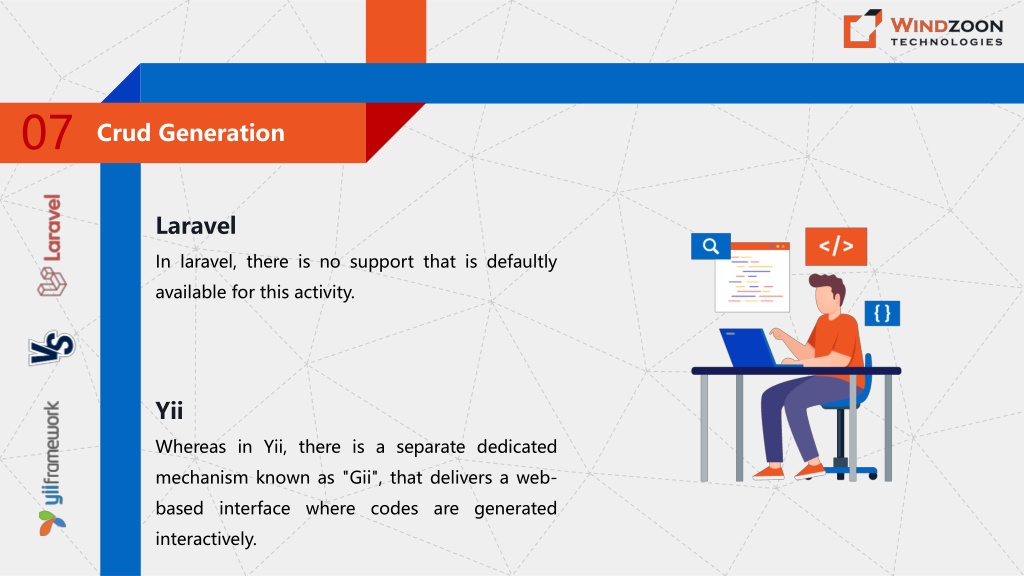 WINDZOON
TECHNOLOGIES

07 Crud Generation

Laravel

VS

yiiframework

Laravel

In laravel, there is no support that is defaultly available for this activity.

Yii

Whereas in Yii, there is a separate dedicated mechanism known as "Gii", that delivers a web-based interface where codes are generated interactively.

</>

{ }